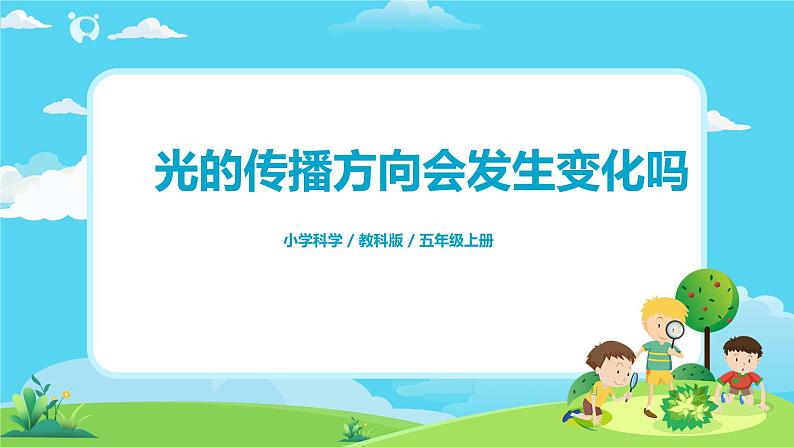 光的传播方向会发生变化吗

小学科学 / 教科版 / 五年级上册